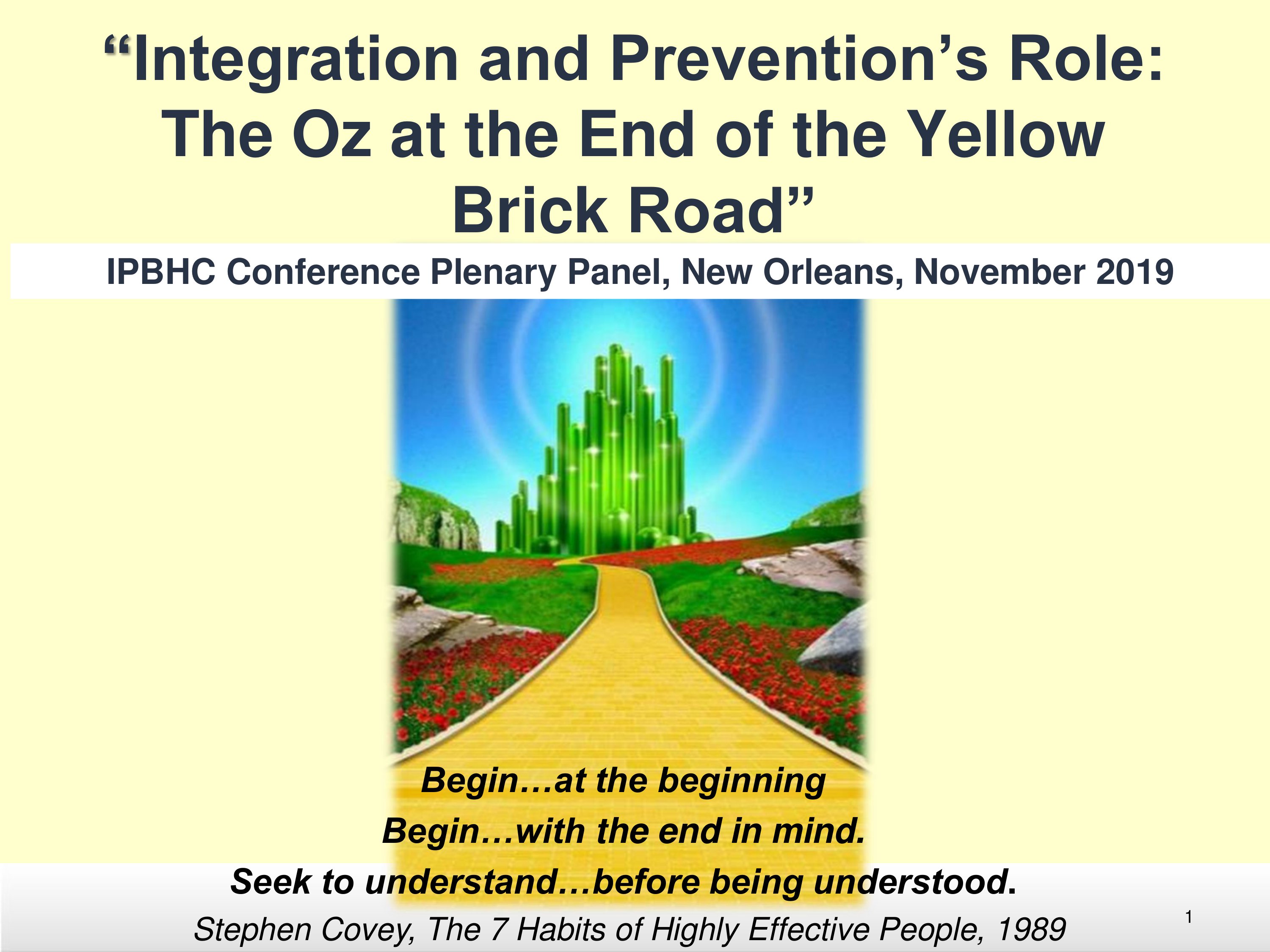 “Integration and Prevention’s Role: The Oz at the End of the Yellow Brick Road”

IPBHC Conference Plenary Panel, New Orleans, November 2019

Begin…at the beginning

Begin…with the end in mind.

Seek to understand…before being understood.

Stephen Covey, The 7 Habits of Highly Effective People, 1989

1